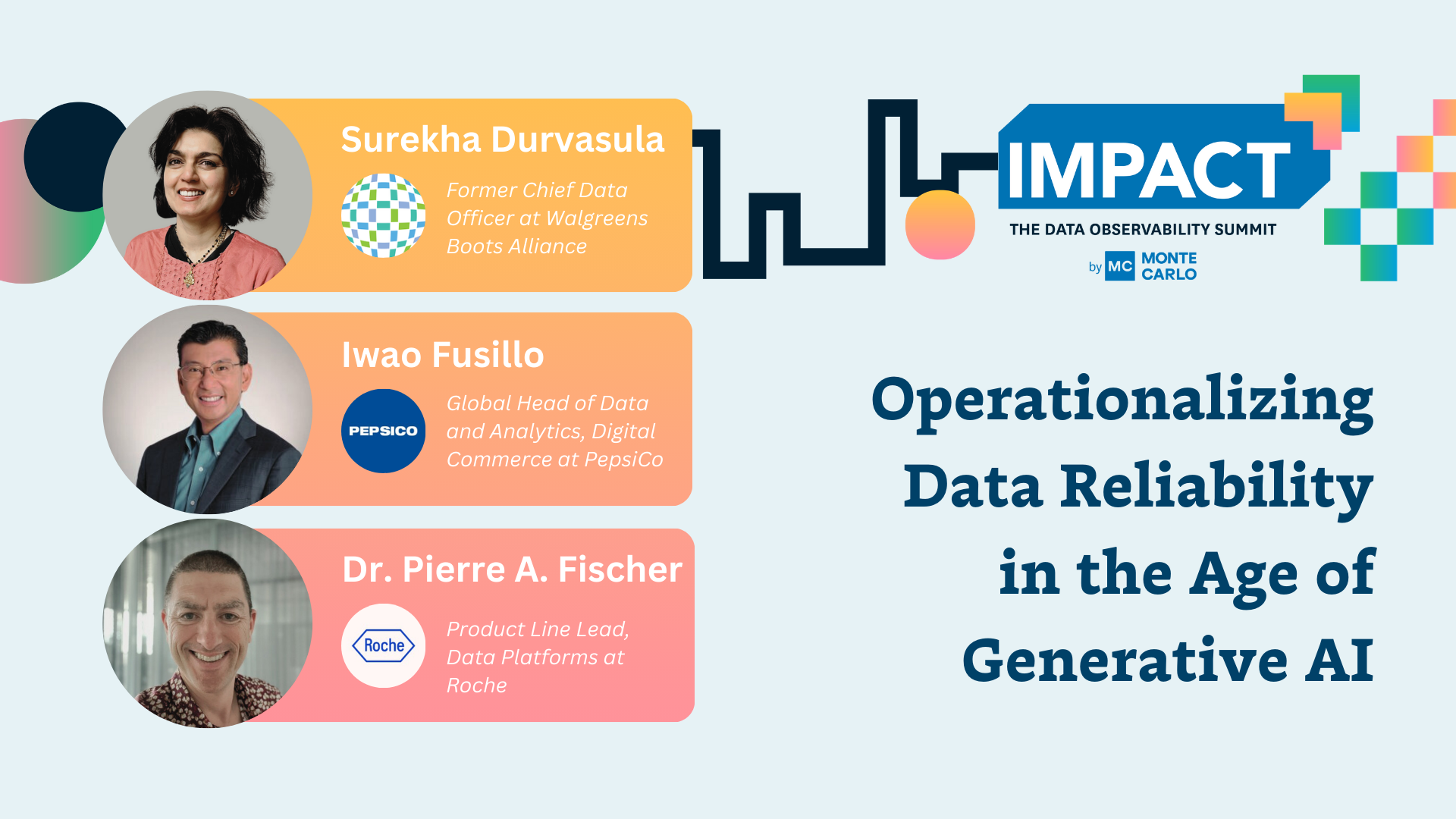 Surekha Durvasula

Former Chief Data Officer at Walgreens Boots Alliance

Iwao Fusillo

PEPSICO

Global Head of Data and Analytics, Digital Commerce at PepsiCo

Dr. Pierre A. Fischer

Roche

Product Line Lead, Data Platforms at Roche

IMPACT

THE DATA OBSERVABILITY SUMMIT

by MC MONTE CARLO

Operationalizing Data Reliability in the Age of Generative AI